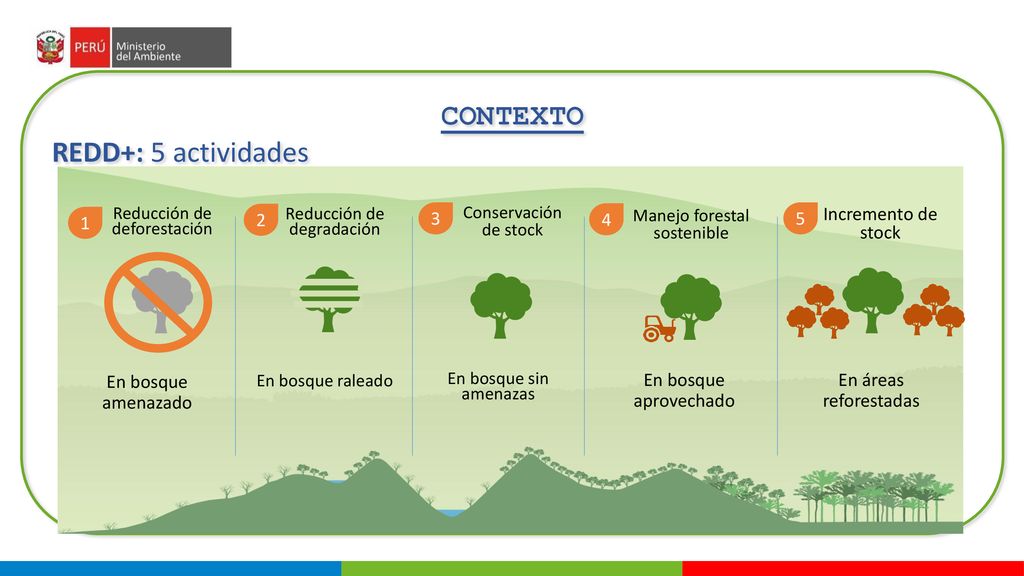 PERÚ Ministerio del Ambiente

CONTEXTO

REDD+: 5 actividades

1 Reducción de deforestación

En bosque amenazado

2 Reducción de degradación

En bosque raleado

3 Conservación de stock

En bosque sin amenazas

4 Manejo forestal sostenible

En bosque aprovechado

5 Incremento de stock

En áreas reforestadas